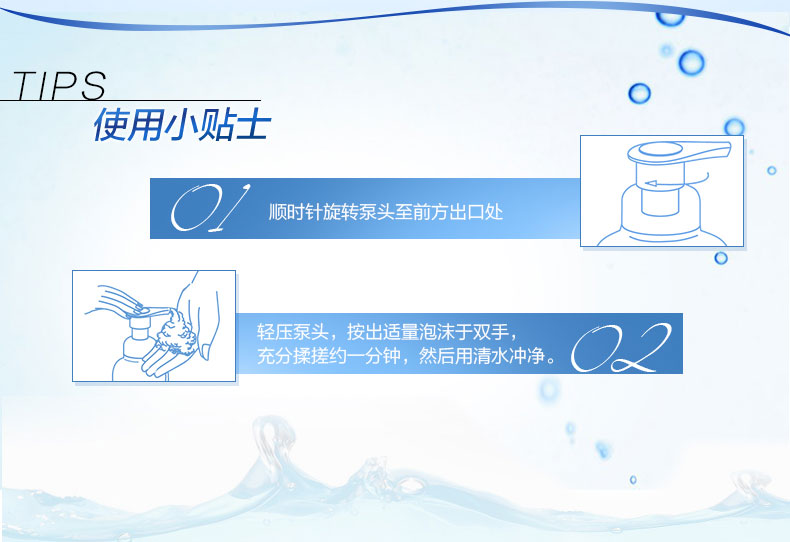 TIPS
使用小贴士

01 顺时针旋转泵头至前方出口处

轻压泵头，按出适量泡沫于双手，充分揉搓约一分钟，然后用清水冲净。 02